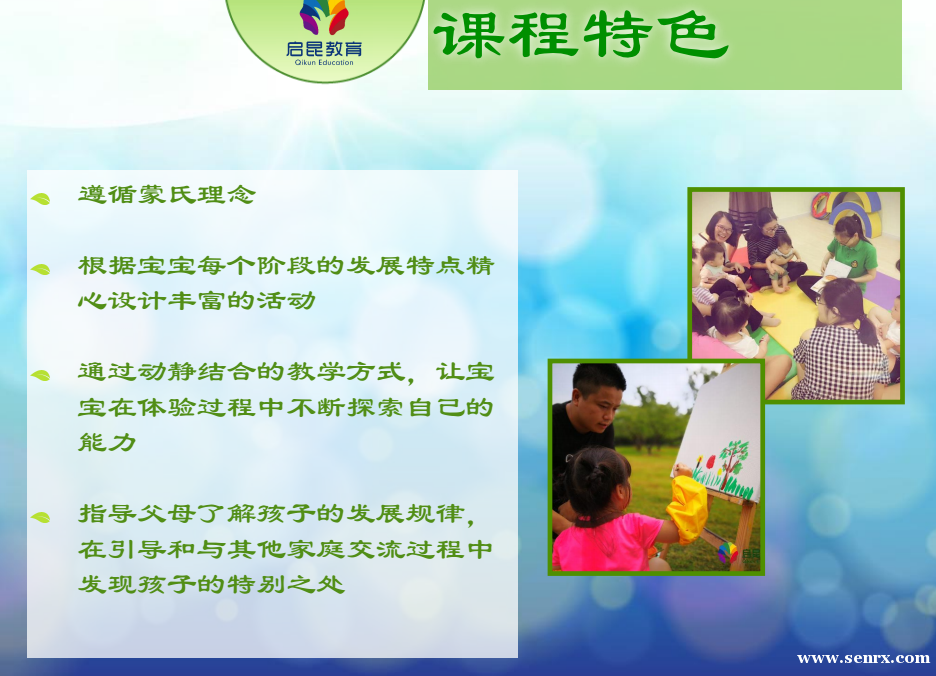 启昆教育
Qikun Education

课程特色

遵循蒙氏理念

根据宝宝每个阶段的发展特点精心设计丰富的活动

通过动静结合的教学方式，让宝宝在体验过程中不断探索自己的能力

指导父母了解孩子的发展规律，在引导和与其他家庭交流过程中发现孩子的特别之处

www.senrx.com